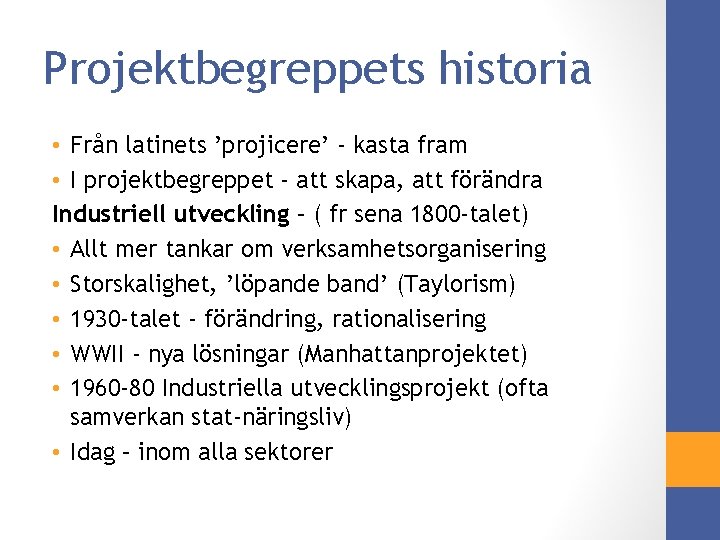 Projektbegreppets historia

• Från latinets ’projicere’ - kasta fram
• I projektbegreppet - att skapa, att förändra
Industriell utveckling – ( fr sena 1800-talet)
• Allt mer tankar om verksamhetsorganisering
• Storskalighet, ’löpande band’ (Taylorism)
• 1930-talet - förändring, rationalisering
• WWII - nya lösningar (Manhattanprojektet)
• 1960-80 Industriella utvecklingsprojekt (ofta samverkan stat-näringsliv)
• Idag – inom alla sektorer